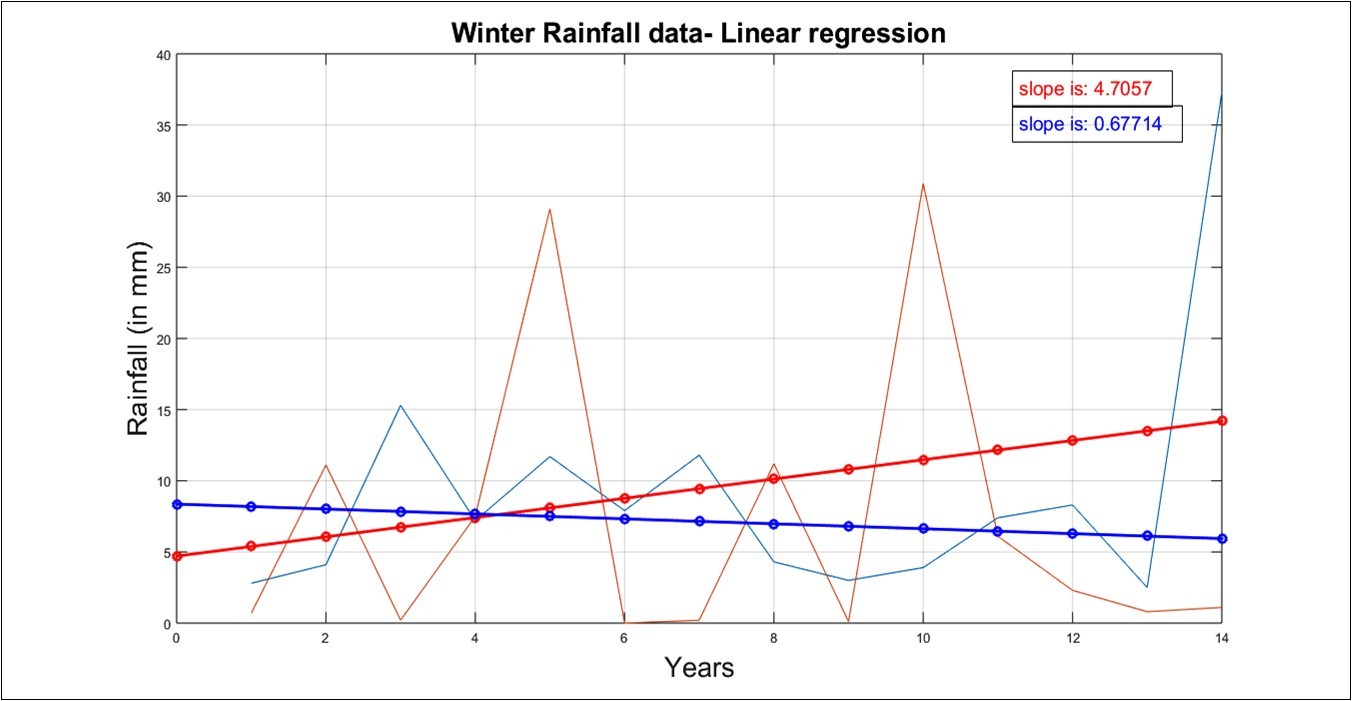 Winter Rainfall data- Linear regression

slope is: 4.7057
slope is: 0.67714

Rainfall (in mm)

40
35
30
25
20
15
10
5
0

0 2 4 6 8 10 12 14

Years